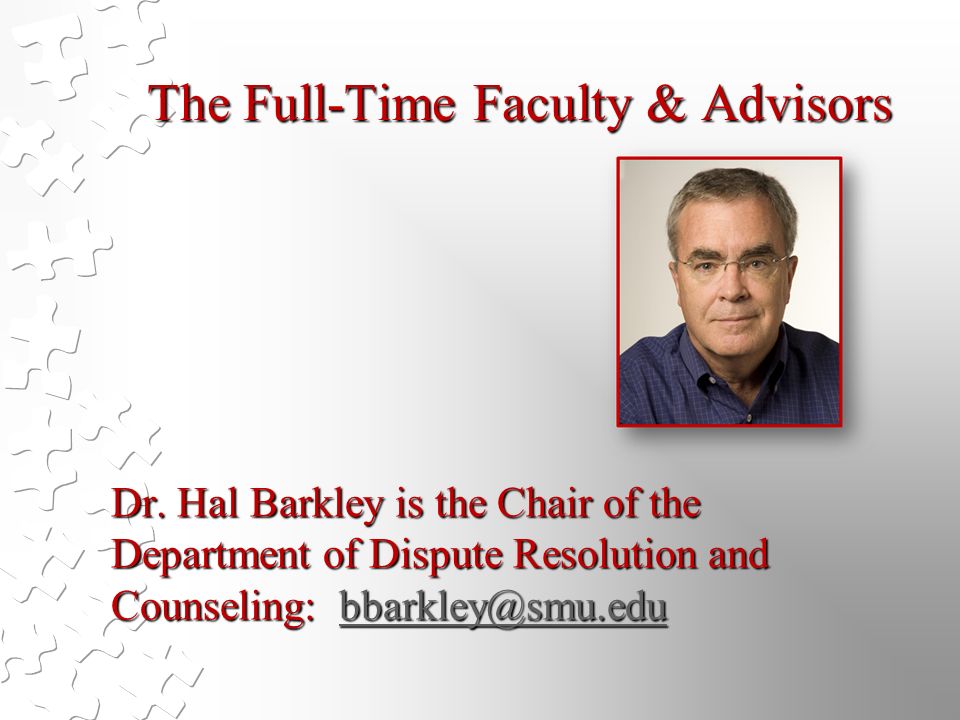 The Full-Time Faculty & Advisors

Dr. Hal Barkley is the Chair of the Department of Dispute Resolution and Counseling: bbarkley@smu.edu